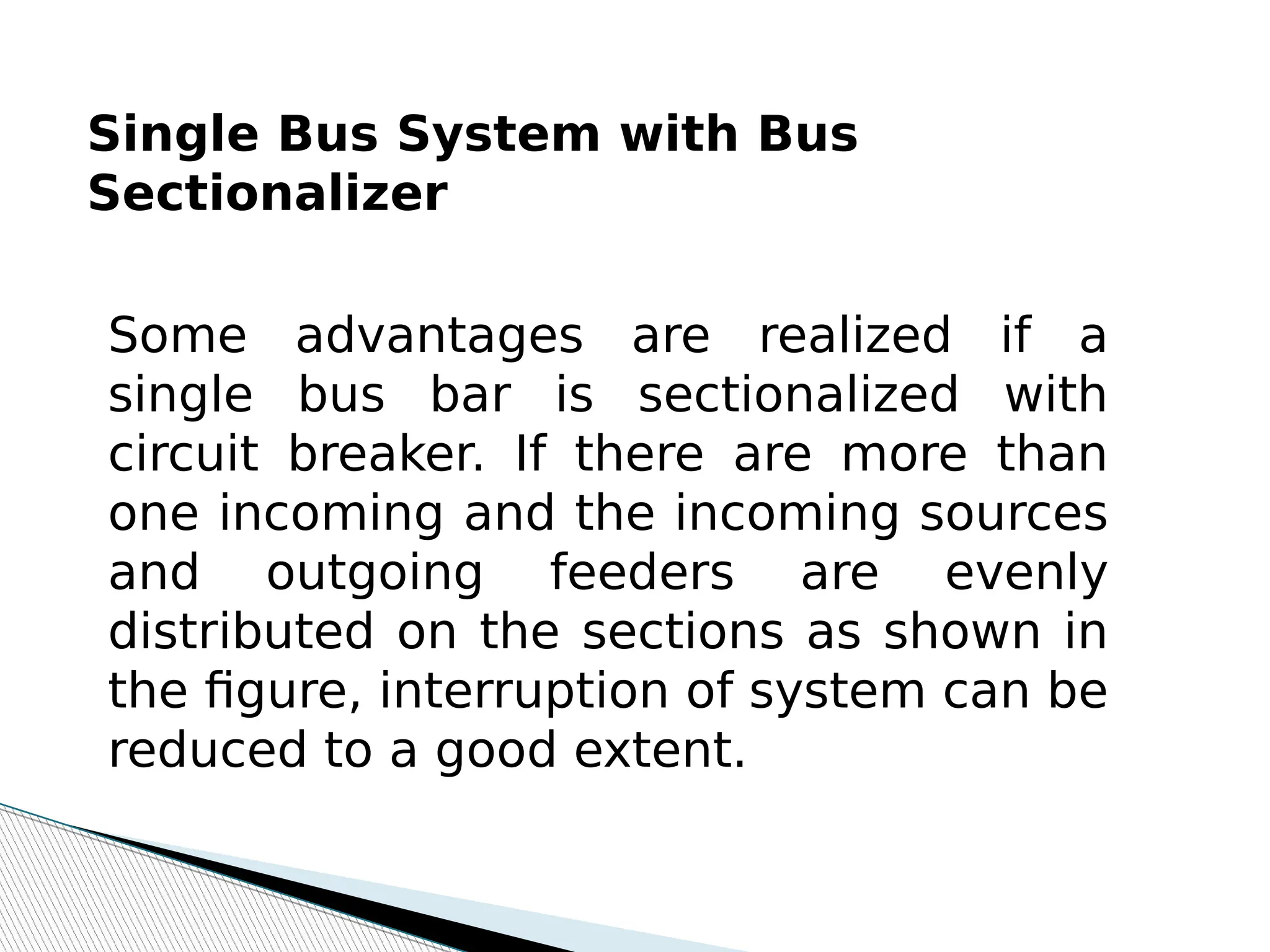 Single Bus System with Bus Sectionalizer

Some advantages are realized if a single bus bar is sectionalized with circuit breaker. If there are more than one incoming and the incoming sources and outgoing feeders are evenly distributed on the sections as shown in the figure, interruption of system can be reduced to a good extent.